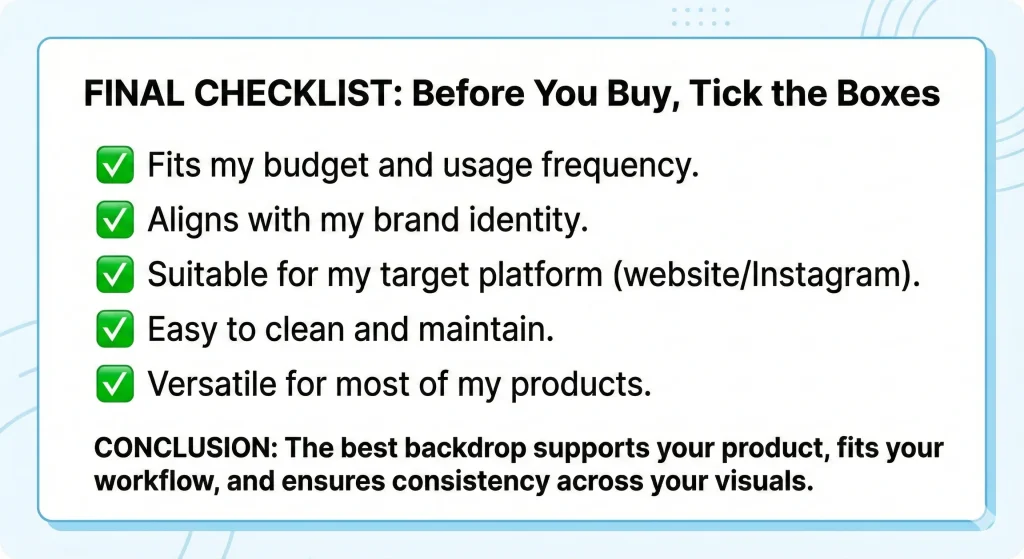 FINAL CHECKLIST: Before You Buy, Tick the Boxes

✅ Fits my budget and usage frequency.

✅ Aligns with my brand identity.

✅ Suitable for my target platform (website/Instagram).

✅ Easy to clean and maintain.

✅ Versatile for most of my products.

CONCLUSION: The best backdrop supports your product, fits your workflow, and ensures consistency across your visuals.